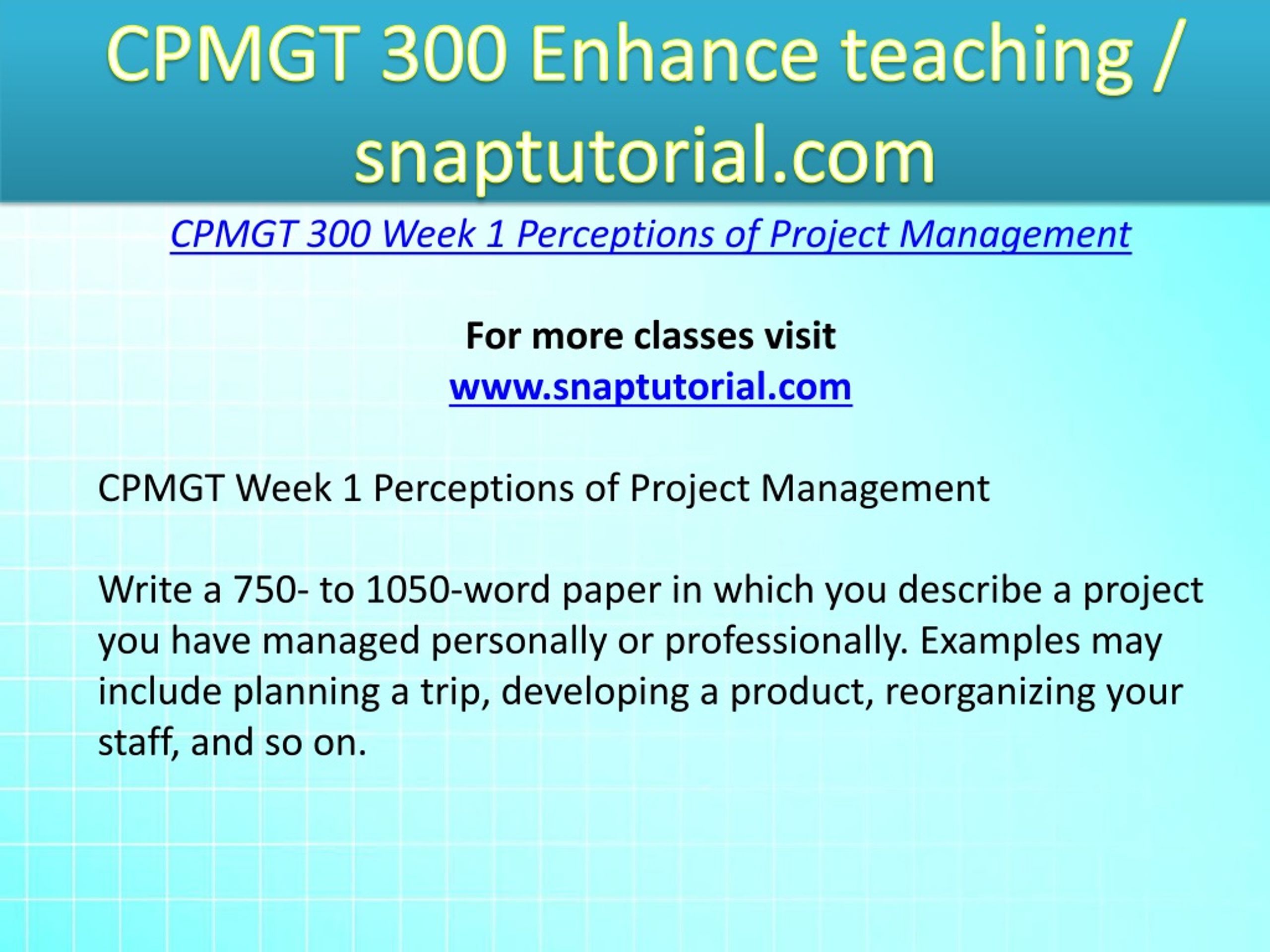 CPMGT 300 Enhance teaching / snaptutorial.com

CPMGT 300 Week 1 Perceptions of Project Management

For more classes visit
www.snaptutorial.com

CPMGT Week 1 Perceptions of Project Management

Write a 750- to 1050-word paper in which you describe a project you have managed personally or professionally. Examples may include planning a trip, developing a product, reorganizing your staff, and so on.